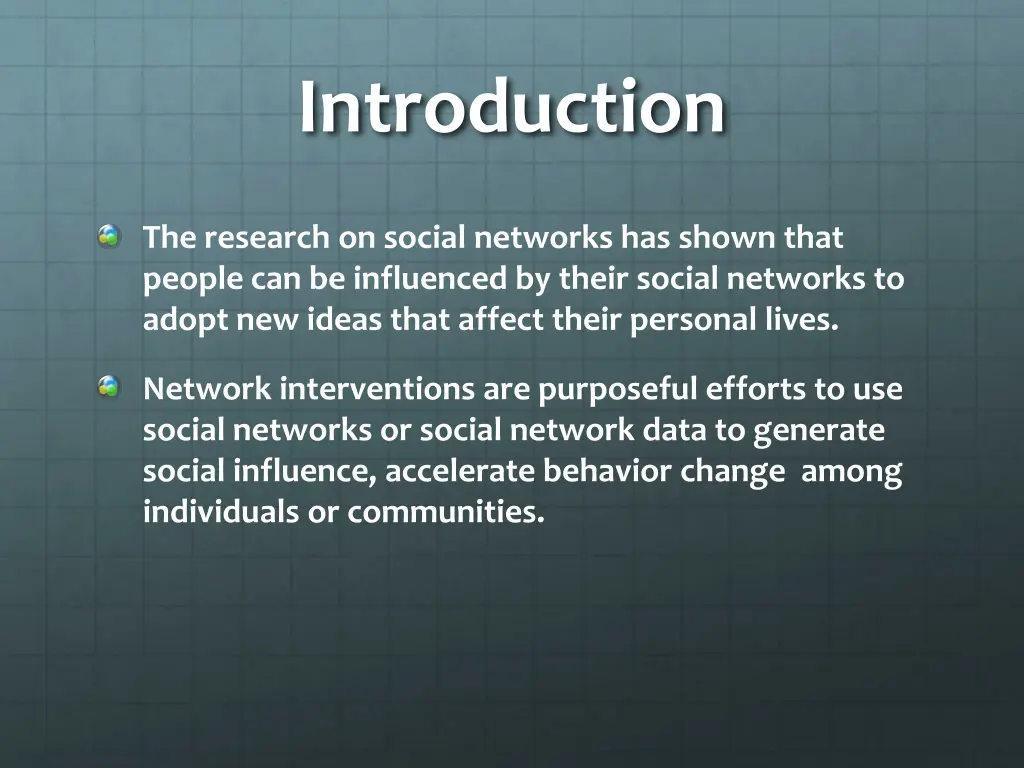 Introduction

The research on social networks has shown that people can be influenced by their social networks to adopt new ideas that affect their personal lives.

Network interventions are purposeful efforts to use social networks or social network data to generate social influence, accelerate behavior change among individuals or communities.